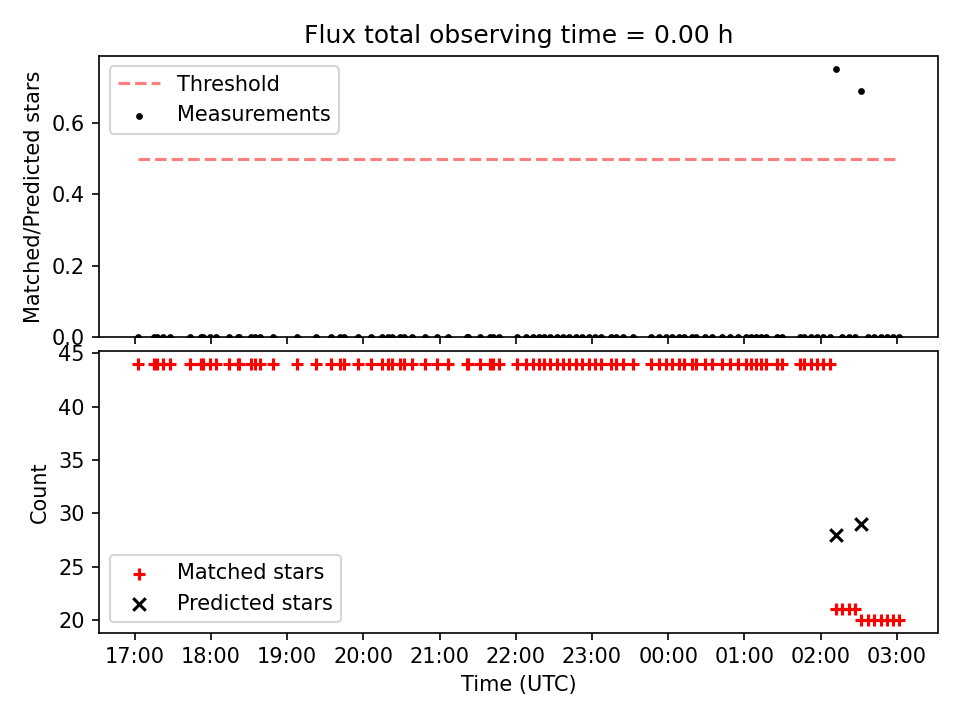 Flux total observing time = 0.00 h

Threshold
Measurements

Matched/Predicted stars

0.6
0.4
0.2
0.0

45
40
35
30
25
20

Count

Matched stars
Predicted stars

17:00 18:00 19:00 20:00 21:00 22:00 23:00 00:00 01:00 02:00 03:00

Time (UTC)